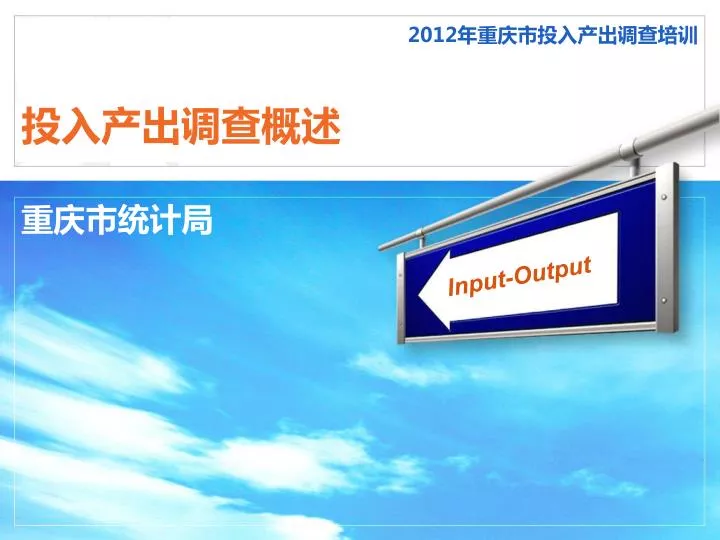 2012年重庆市投入产出调查培训

投入产出调查概述

重庆市统计局

Input-Output